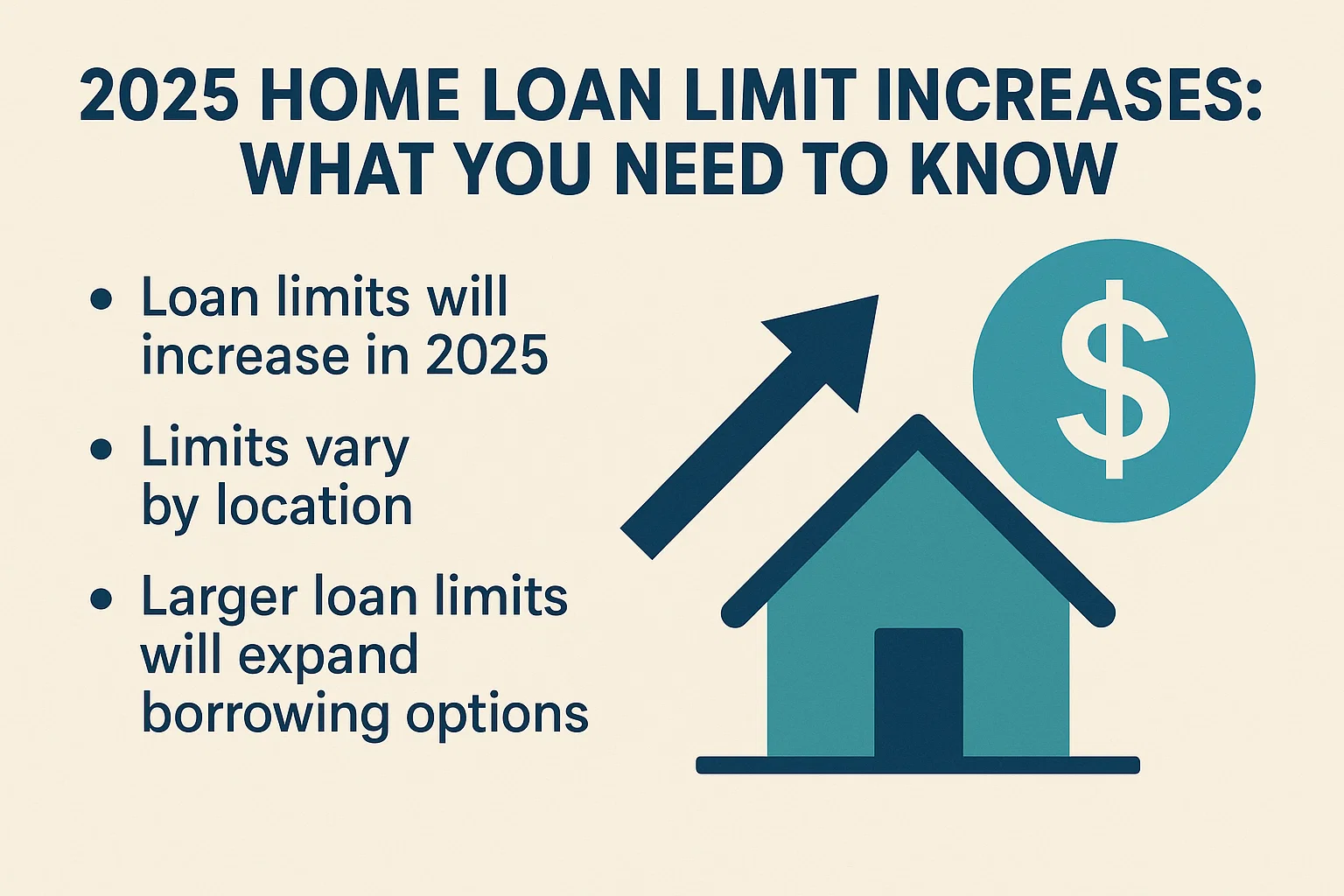 2025 HOME LOAN LIMIT INCREASES: WHAT YOU NEED TO KNOW

• Loan limits will increase in 2025

• Limits vary by location

• Larger loan limits will expand borrowing options

$